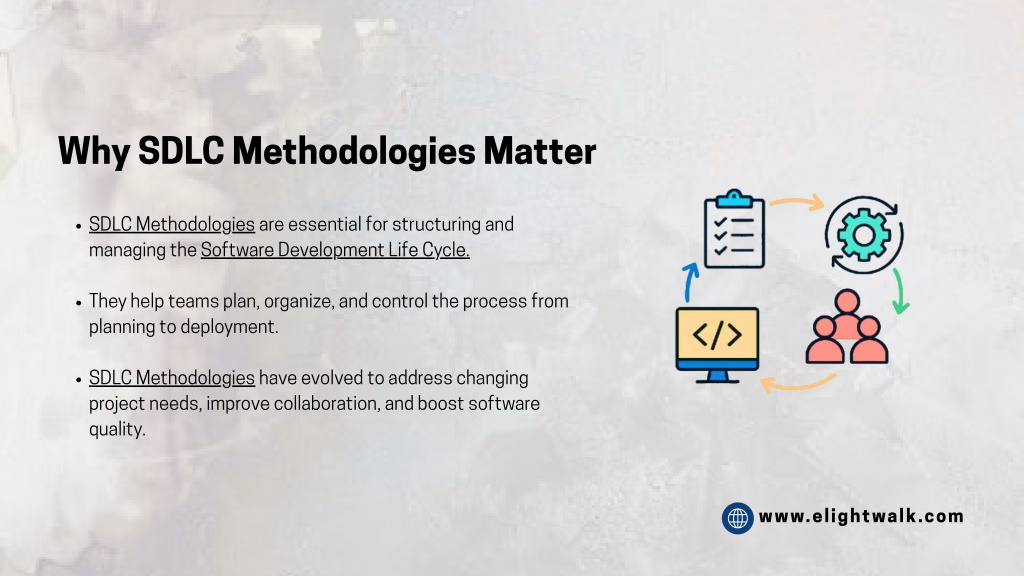 Why SDLC Methodologies Matter

• SDLC Methodologies are essential for structuring and managing the Software Development Life Cycle.

• They help teams plan, organize, and control the process from planning to deployment.

• SDLC Methodologies have evolved to address changing project needs, improve collaboration, and boost software quality.

</>

www.elightwalk.com